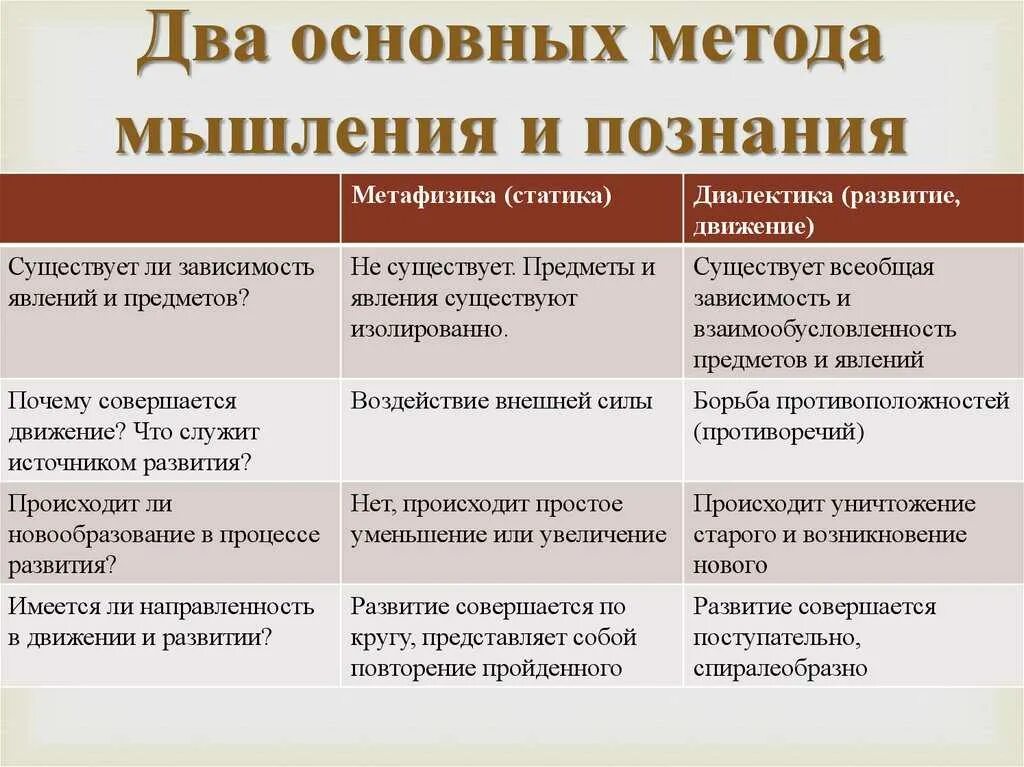 Два основных метода мышления и познания

| | Метафизика (статика) | Диалектика (развитие, движение) |
|---|---|---|
| Существует ли зависимость явлений и предметов? | Не существует. Предметы и явления существуют изолированно. | Существует всеобщая зависимость и взаимообусловленность предметов и явлений |
| Почему совершается движение? Что служит источником развития? | Воздействие внешней силы | Борьба противоположностей (противоречий) |
| Происходит ли новообразование в процессе развития? | Нет, происходит простое уменьшение или увеличение | Происходит уничтожение старого и возникновение нового |
| Имеется ли направленность в движении и развитии? | Развитие совершается по кругу, представляет собой повторение пройденного | Развитие совершается поступательно, спиралеобразно |